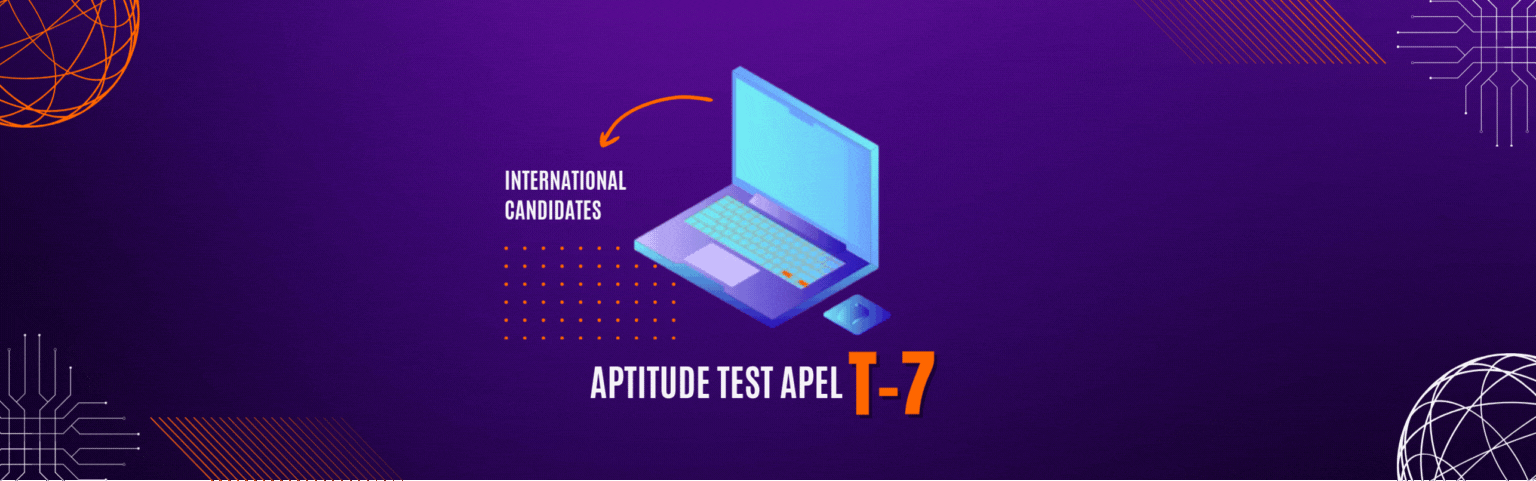 INTERNATIONAL CANDIDATES

APTITUDE TEST APEL T-7